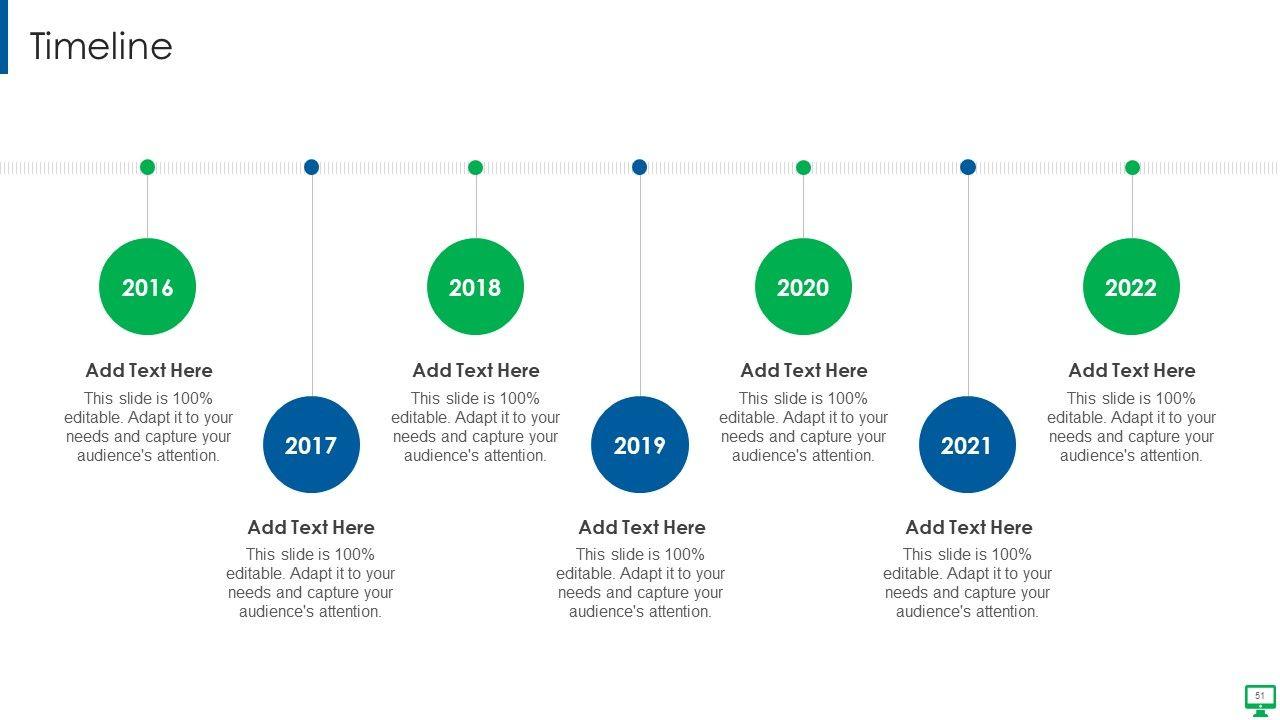 Timeline

2016

Add Text Here

This slide is 100% editable. Adapt it to your needs and capture your audience's attention.

2017

Add Text Here

This slide is 100% editable. Adapt it to your needs and capture your audience's attention.

2018

Add Text Here

This slide is 100% editable. Adapt it to your needs and capture your audience's attention.

2019

Add Text Here

This slide is 100% editable. Adapt it to your needs and capture your audience's attention.

2020

Add Text Here

This slide is 100% editable. Adapt it to your needs and capture your audience's attention.

2021

Add Text Here

This slide is 100% editable. Adapt it to your needs and capture your audience's attention.

2022

Add Text Here

This slide is 100% editable. Adapt it to your needs and capture your audience's attention.

51